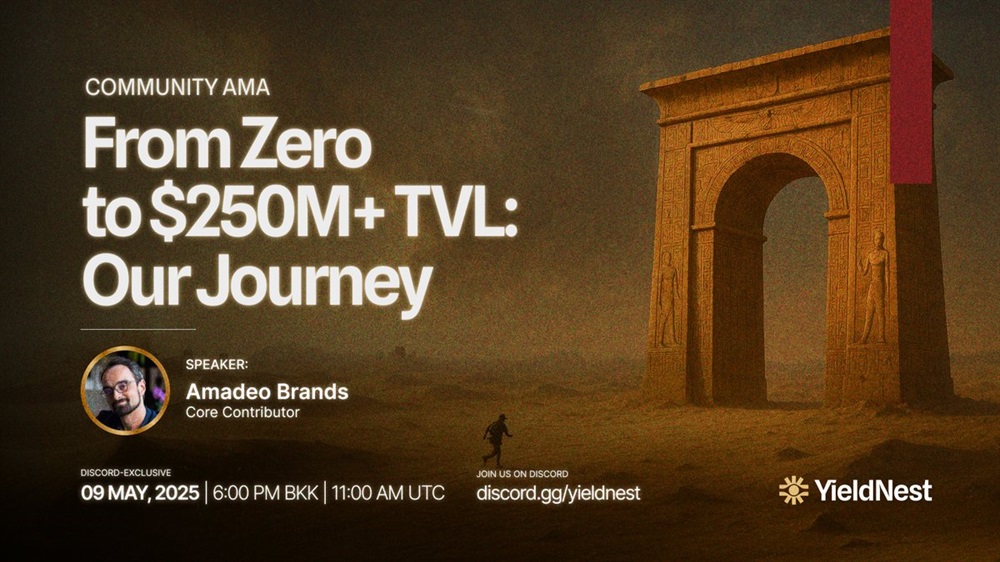 COMMUNITY AMA

From Zero to \$250M+ TVL: Our Journey

SPEAKER:
Amadeo Brands
Core Contributor

DISCORD-EXCLUSIVE
09 MAY, 2025 | 6:00 PM BKK | 11:00 AM UTC

JOIN US ON DISCORD
discord.gg/yieldnest

YieldNest